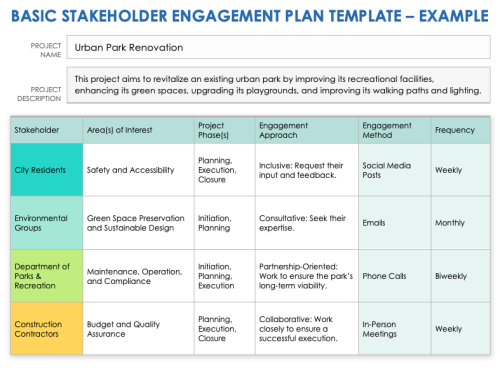 BASIC STAKEHOLDER ENGAGEMENT PLAN TEMPLATE – EXAMPLE

PROJECT NAME

Urban Park Renovation

PROJECT DESCRIPTION

This project aims to revitalize an existing urban park by improving its recreational facilities, enhancing its green spaces, upgrading its playgrounds, and improving its walking paths and lighting.

| Stakeholder | Area(s) of Interest | Project Phase(s) | Engagement Approach | Engagement Method | Frequency |
|---|---|---|---|---|---|
| City Residents | Safety and Accessibility | Planning, Execution, Closure | Inclusive: Request their input and feedback. | Social Media Posts | Weekly |
| Environmental Groups | Green Space Preservation and Sustainable Design | Initiation, Planning | Consultative: Seek their expertise. | Emails | Monthly |
| Department of Parks & Recreation | Maintenance, Operation, and Compliance | Initiation, Planning, Execution | Partnership-Oriented: Work to ensure the park's long-term viability. | Phone Calls | Biweekly |
| Construction Contractors | Budget and Quality Assurance | Planning, Execution, Closure | Collaborative: Work closely to ensure a successful execution. | In-Person Meetings | Weekly |